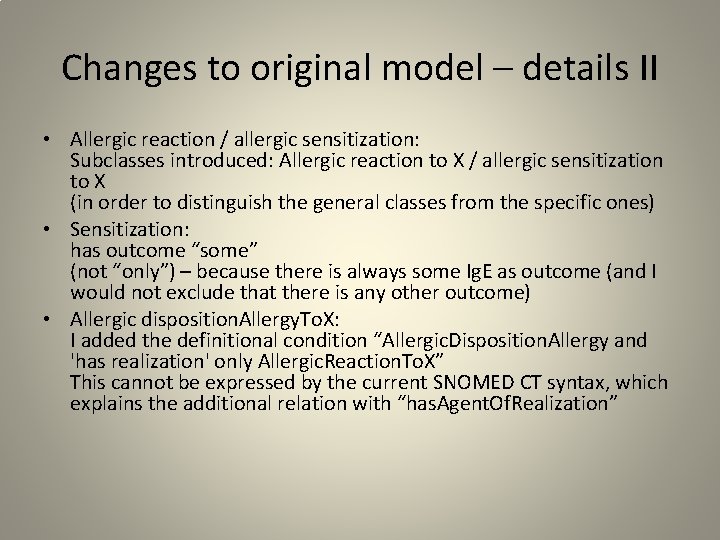 Changes to original model – details II

• Allergic reaction / allergic sensitization:
Subclasses introduced: Allergic reaction to X / allergic sensitization to X
(in order to distinguish the general classes from the specific ones)

• Sensitization:
has outcome “some”
(not “only”) – because there is always some IgE as outcome (and I would not exclude that there is any other outcome)

• Allergic dispositionAllergyToX:
I added the definitional condition “AllergicDispositionAllergy and 'has realization' only AllergicReactionToX”
This cannot be expressed by the current SNOMED CT syntax, which explains the additional relation with “hasAgentOfRealization”